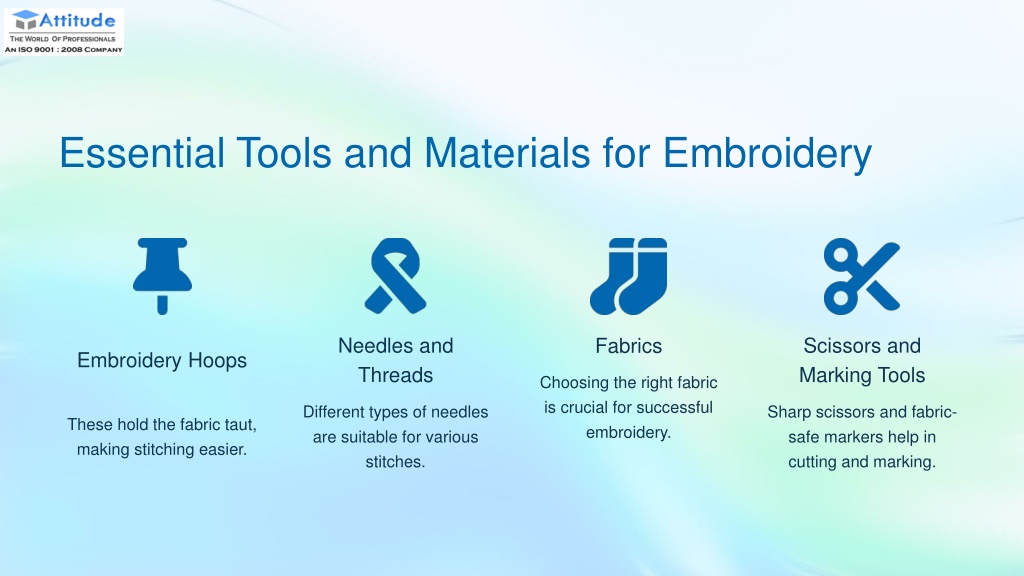 Attitude
THE WORLD OF PROFESSIONALS
AN ISO 9001 : 2008 COMPANY

Essential Tools and Materials for Embroidery

Embroidery Hoops

These hold the fabric taut, making stitching easier.

Needles and Threads

Different types of needles are suitable for various stitches.

Fabrics

Choosing the right fabric is crucial for successful embroidery.

Scissors and Marking Tools

Sharp scissors and fabric-safe markers help in cutting and marking.